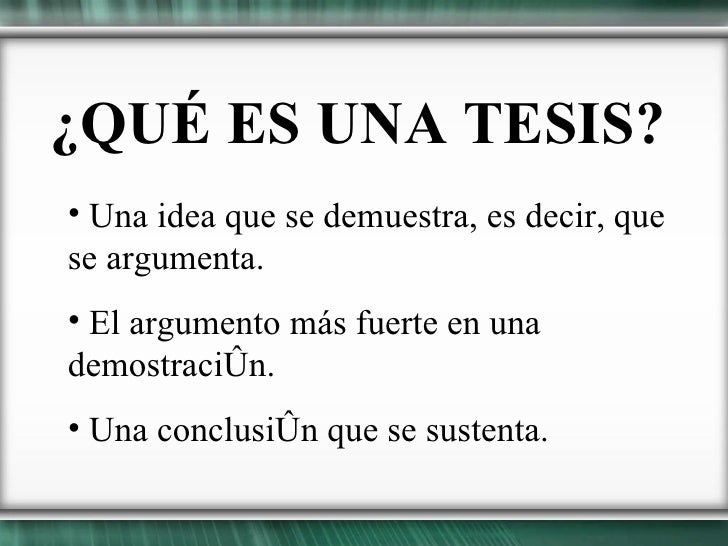 ¿QUÉ ES UNA TESIS?

• Una idea que se demuestra, es decir, que se argumenta.

• El argumento más fuerte en una demostraciÛn.

• Una conclusiÛn que se sustenta.